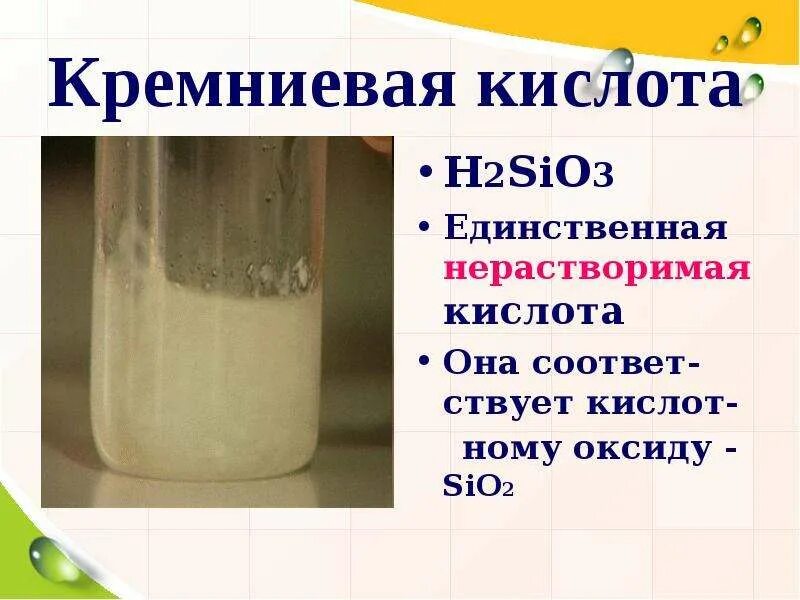 Кремниевая кислота

• $H_2SiO_3$
• Единственная нерастворимая кислота
• Она соответствует кислотному оксиду - $SiO_2$